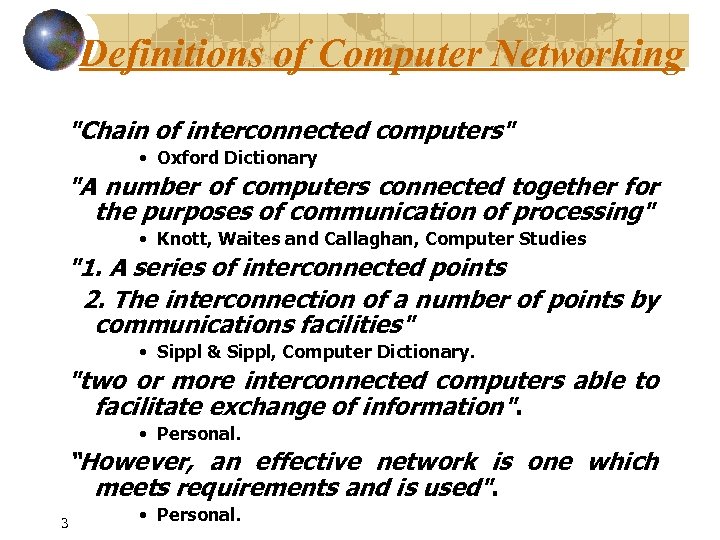 Definitions of Computer Networking

"Chain of interconnected computers"

• Oxford Dictionary

"A number of computers connected together for the purposes of communication of processing"

• Knott, Waites and Callaghan, Computer Studies

"1. A series of interconnected points

2. The interconnection of a number of points by communications facilities"

• Sippl & Sippl, Computer Dictionary.

"two or more interconnected computers able to facilitate exchange of information".

• Personal.

“However, an effective network is one which meets requirements and is used".

• Personal.

3